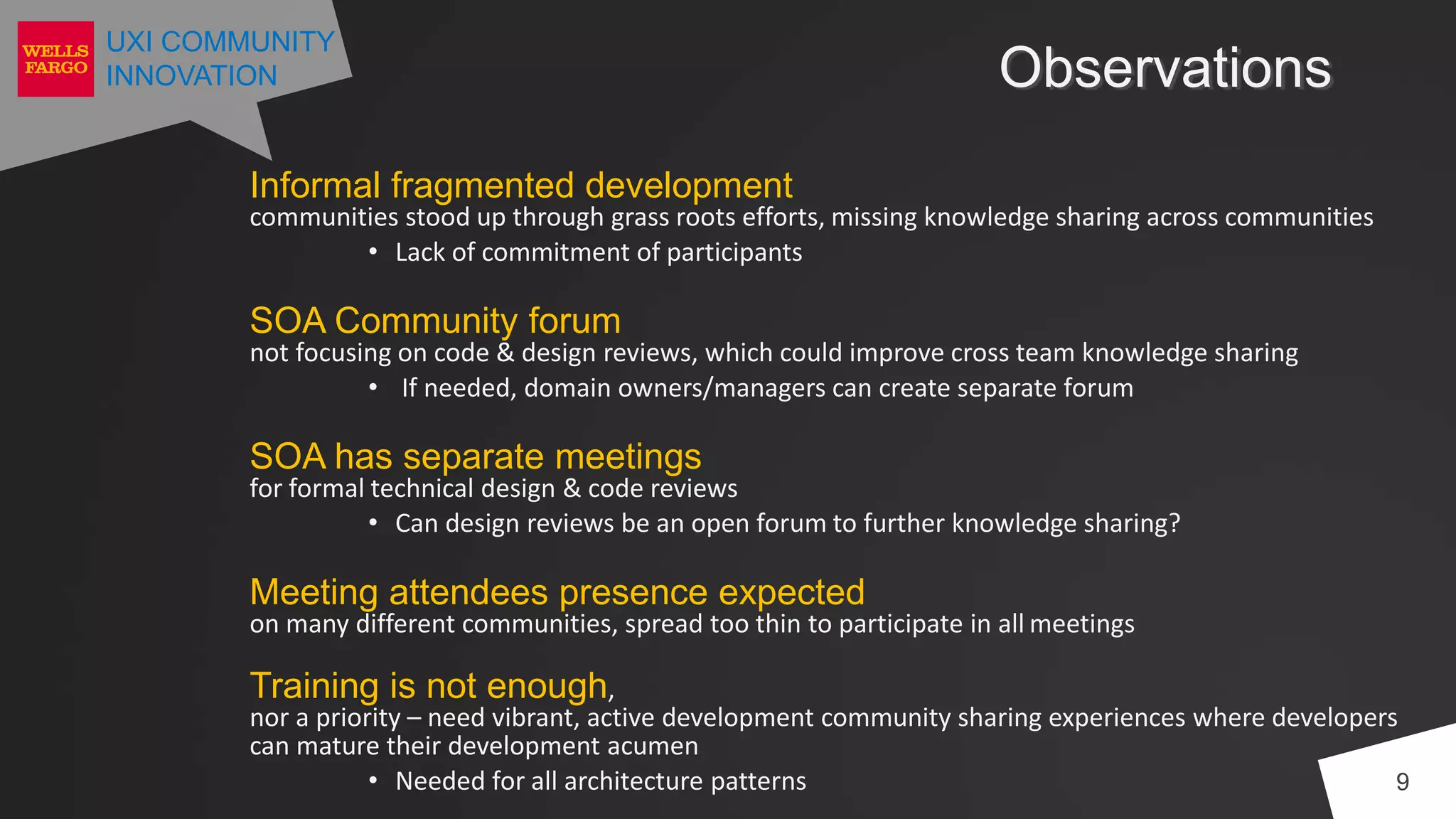 WELLS FARGO

UXI COMMUNITY INNOVATION

Observations

Informal fragmented development
communities stood up through grass roots efforts, missing knowledge sharing across communities
• Lack of commitment of participants

SOA Community forum
not focusing on code & design reviews, which could improve cross team knowledge sharing
• If needed, domain owners/managers can create separate forum

SOA has separate meetings
for formal technical design & code reviews
• Can design reviews be an open forum to further knowledge sharing?

Meeting attendees presence expected
on many different communities, spread too thin to participate in all meetings

Training is not enough,
nor a priority – need vibrant, active development community sharing experiences where developers can mature their development acumen
• Needed for all architecture patterns

9